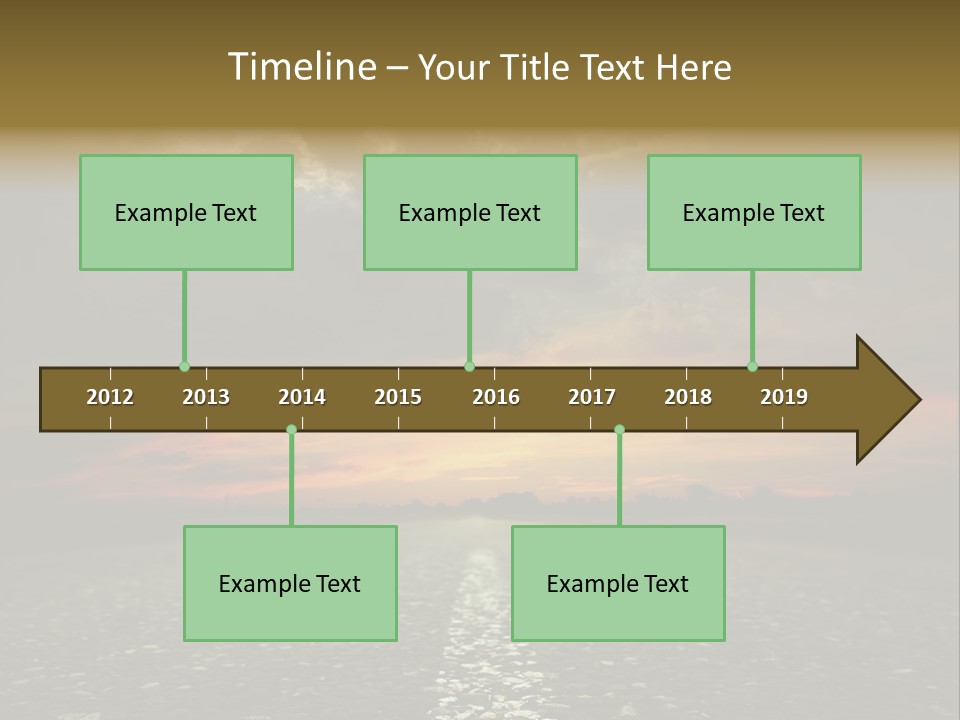 Timeline – Your Title Text Here

Example Text

Example Text

Example Text

2012 2013 2014 2015 2016 2017 2018 2019

Example Text

Example Text